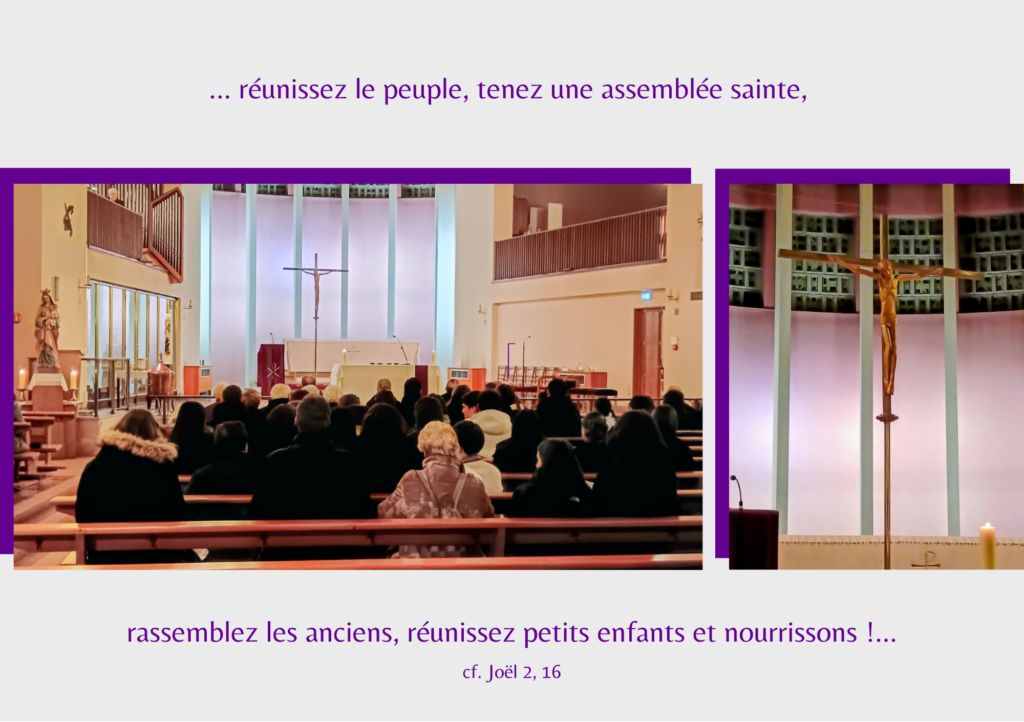 ... réunissez le peuple, tenez une assemblée sainte,

rassemblez les anciens, réunissez petits enfants et nourrissons !...

cf. Joël 2, 16